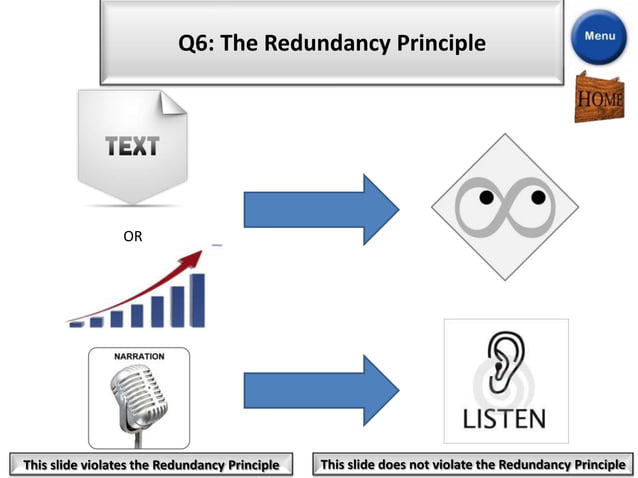 Q6: The Redundancy Principle

Menu

HOME

TEXT

OR

NARRATION

LISTEN

This slide violates the Redundancy Principle

This slide does not violate the Redundancy Principle